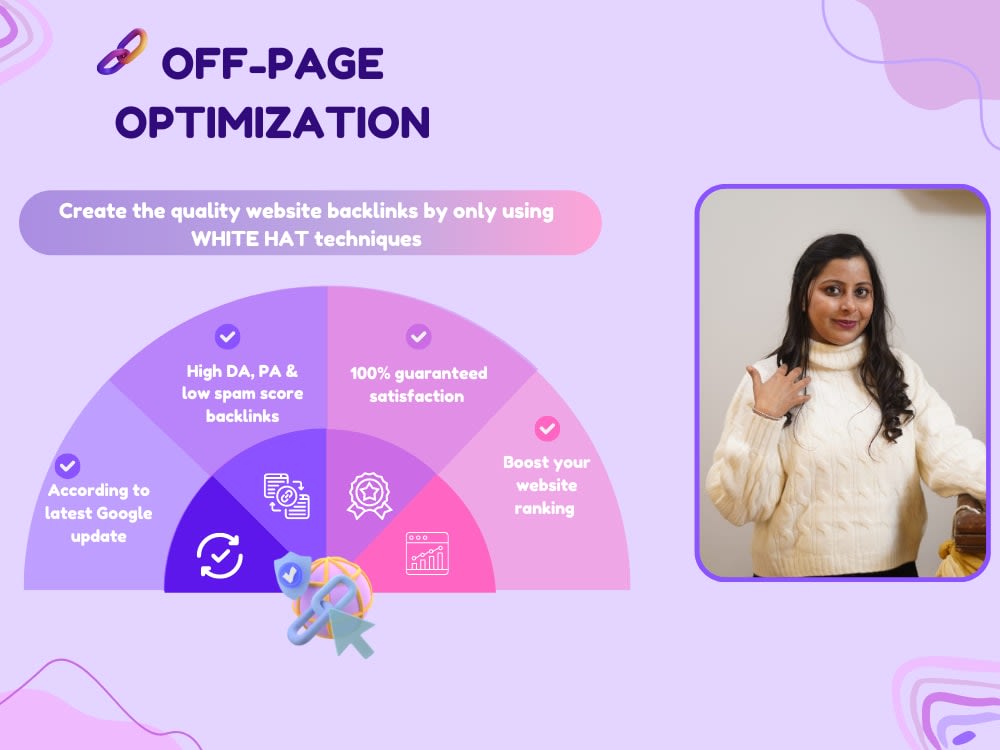 OFF-PAGE OPTIMIZATION

Create the quality website backlinks by only using WHITE HAT techniques

According to latest Google update

High DA, PA & low spam score backlinks

100% guaranteed satisfaction

Boost your website ranking